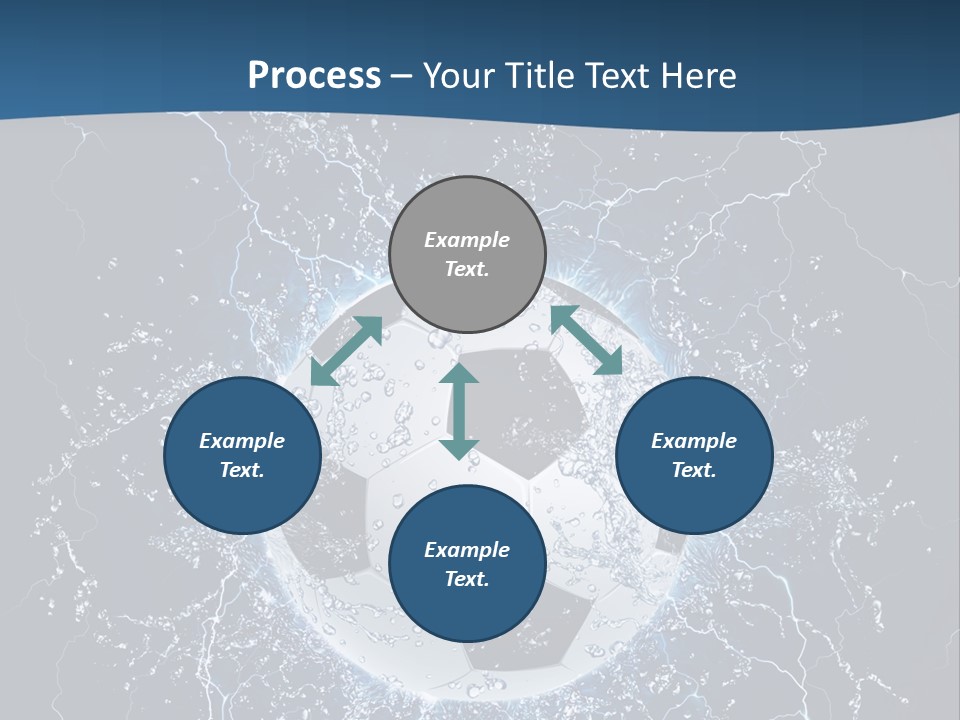 Process – Your Title Text Here

Example Text.

Example Text.

Example Text.

Example Text.